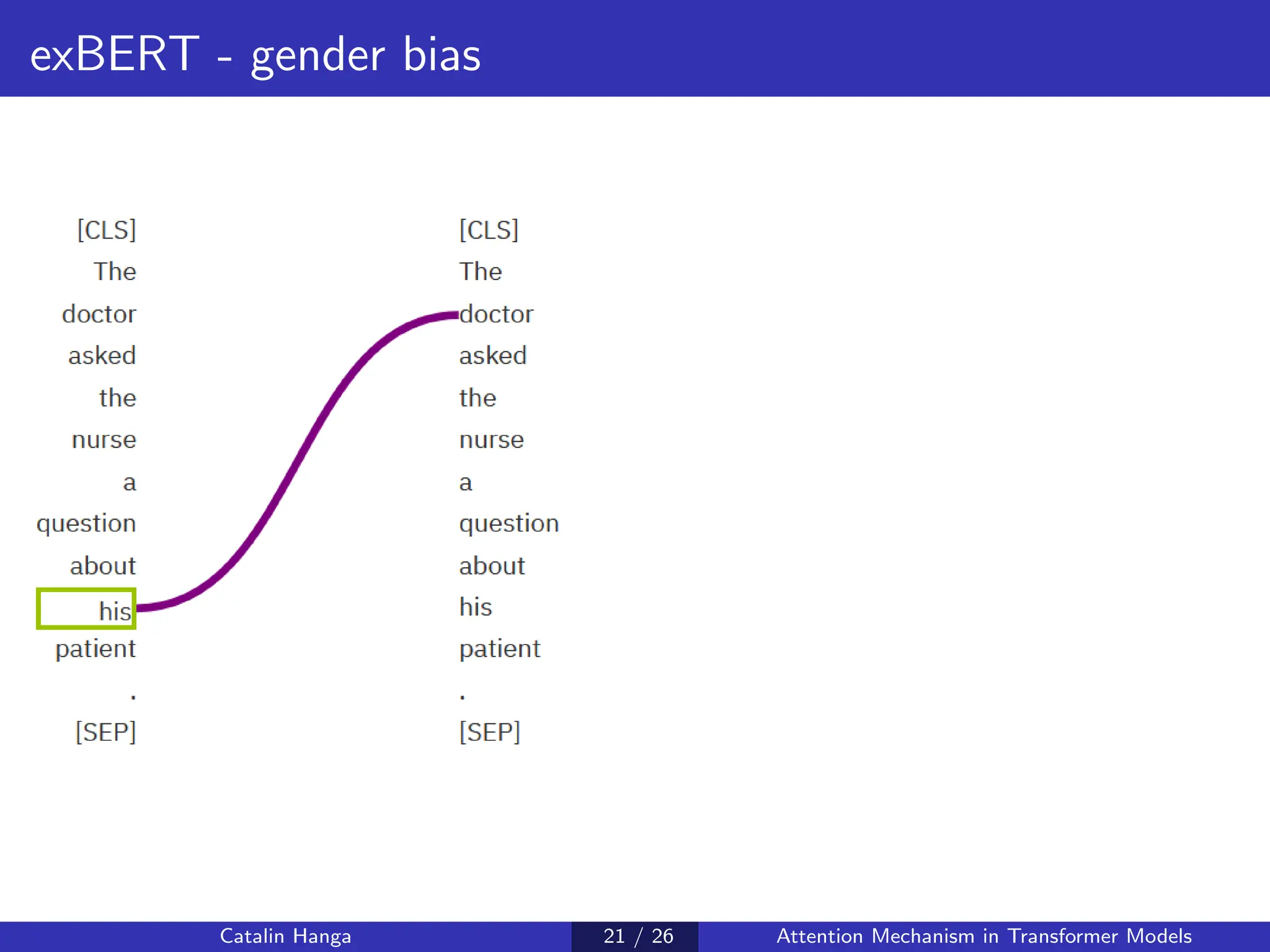 exBERT - gender bias

[CLS]
The
doctor
asked
the
nurse
a
question
about
his
patient
.
[SEP]

[CLS]
The
doctor
asked
the
nurse
a
question
about
his
patient
.
[SEP]

Catalin Hanga 21 / 26 Attention Mechanism in Transformer Models